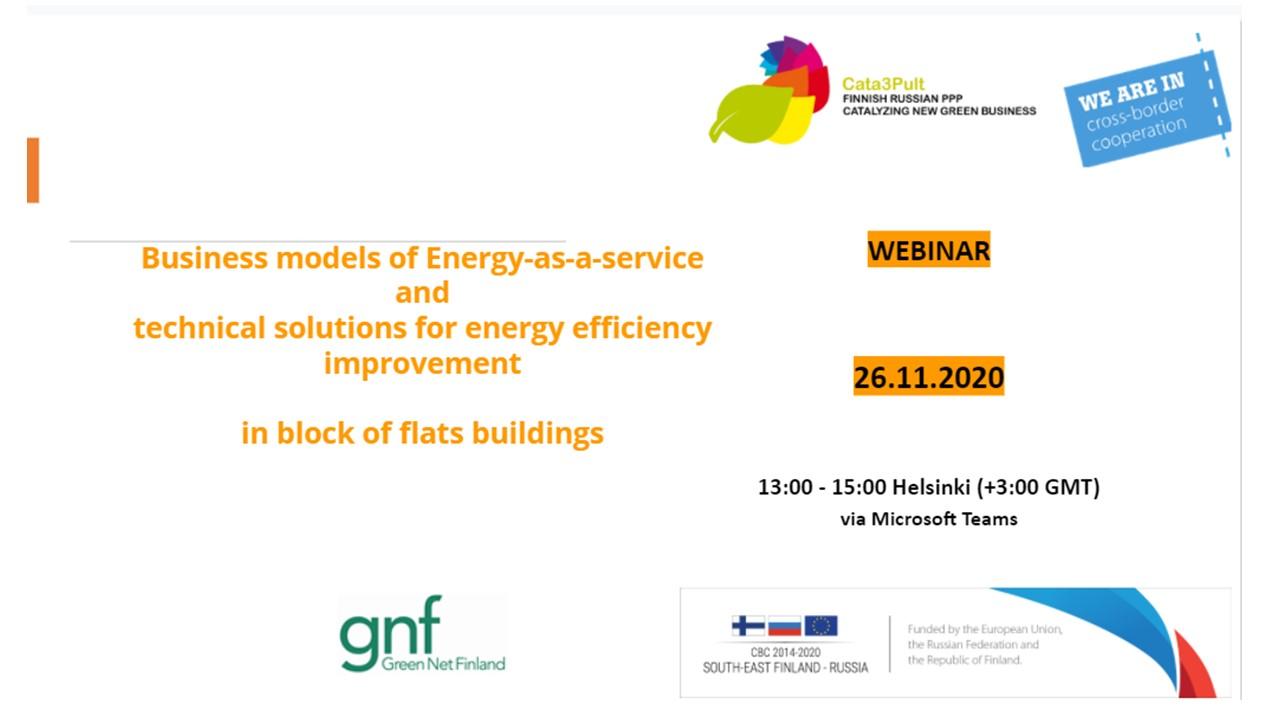 Cata3Pult
FINNISH RUSSIAN PPP
CATALYZING NEW GREEN BUSINESS

WE ARE IN cross-border cooperation

Business models of Energy-as-a-service and technical solutions for energy efficiency improvement

in block of flats buildings

WEBINAR

26.11.2020

13:00 - 15:00 Helsinki (+3:00 GMT)
via Microsoft Teams

gnf
Green Net Finland

CBC 2014-2020
SOUTH-EAST FINLAND - RUSSIA

Funded by the European Union, the Russian Federation and the Republic of Finland.